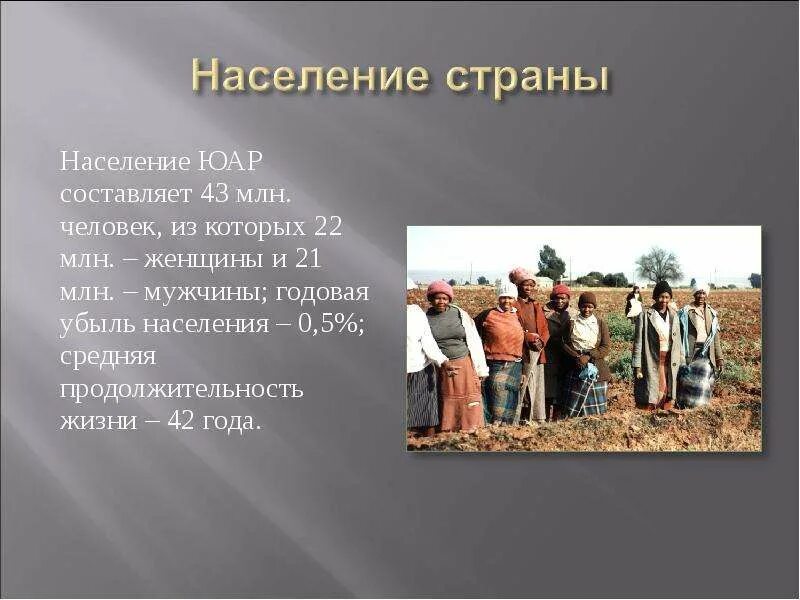 Население страны

Население ЮАР составляет 43 млн. человек, из которых 22 млн. – женщины и 21 млн. – мужчины; годовая убыль населения – 0,5%; средняя продолжительность жизни – 42 года.